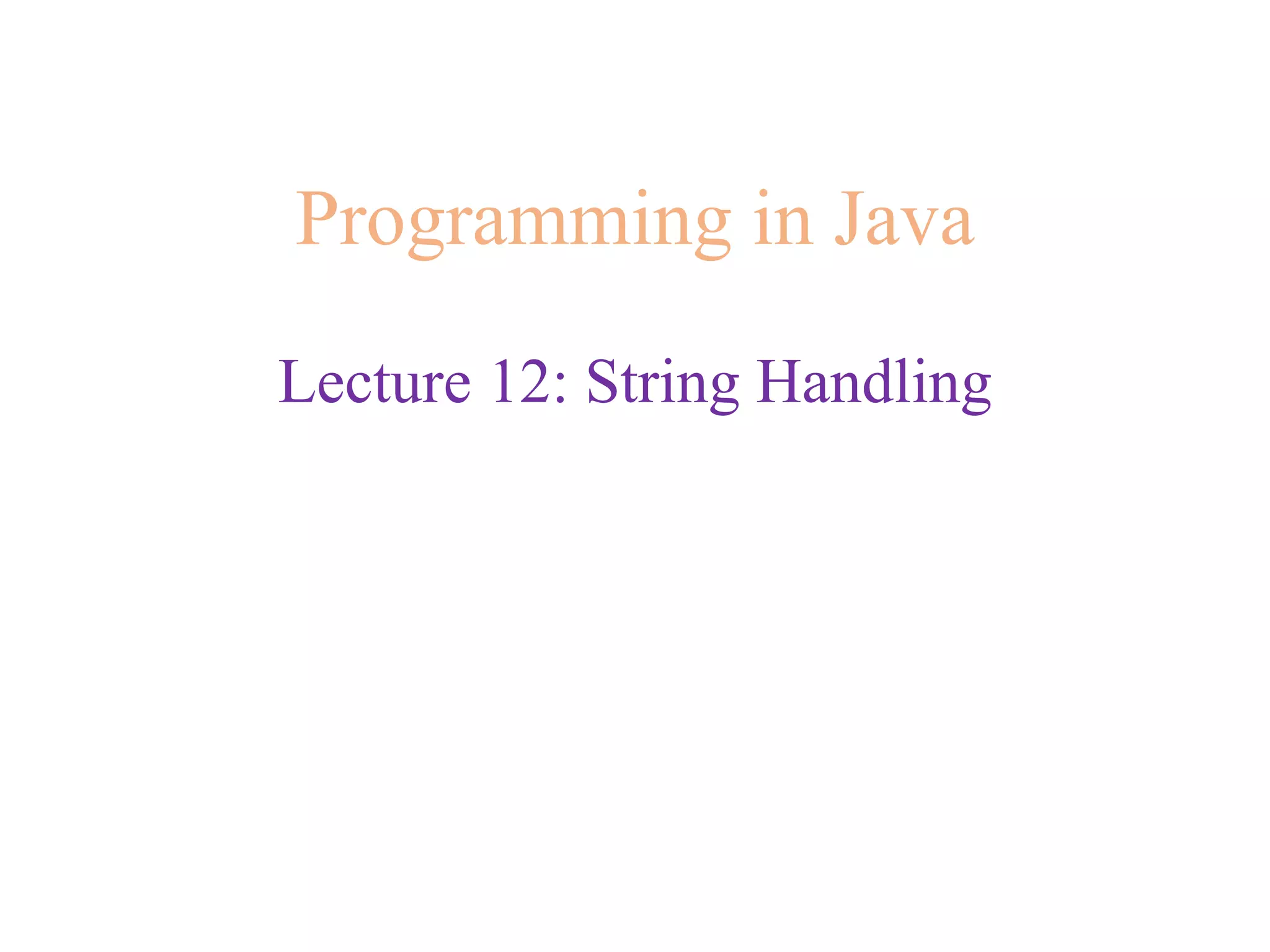 Programming in Java

Lecture 12: String Handling